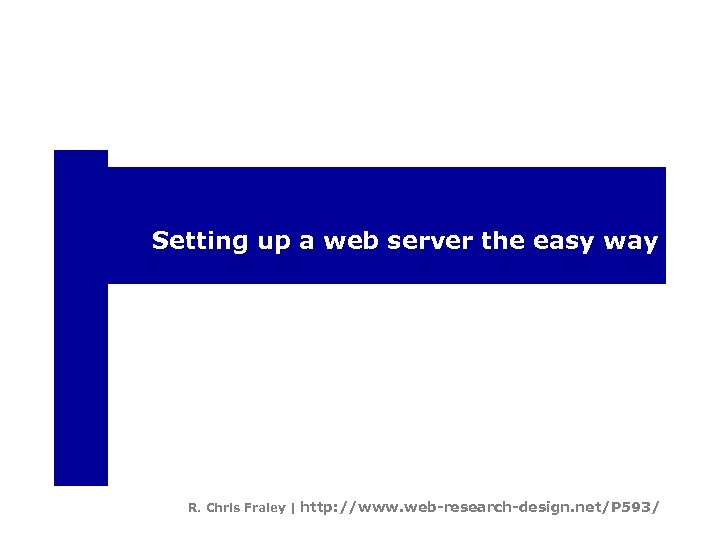 Setting up a web server the easy way

R. Chris Fraley | http://www.web-research-design.net/P593/